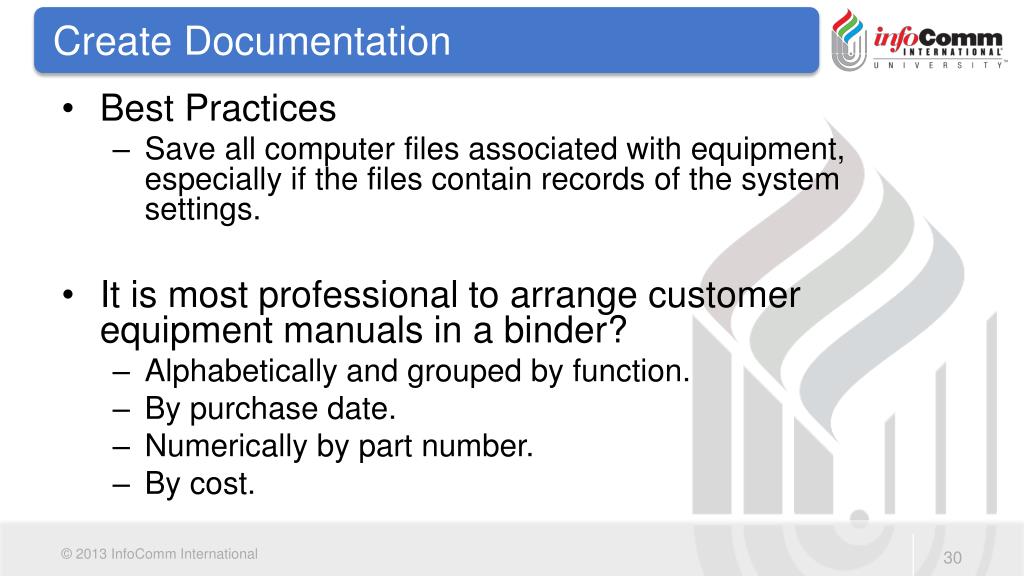 Create Documentation

infoComm INTERNATIONAL UNIVERSITY

• Best Practices
– Save all computer files associated with equipment, especially if the files contain records of the system settings.

• It is most professional to arrange customer equipment manuals in a binder?
– Alphabetically and grouped by function.
– By purchase date.
– Numerically by part number.
– By cost.

© 2013 InfoComm International

30